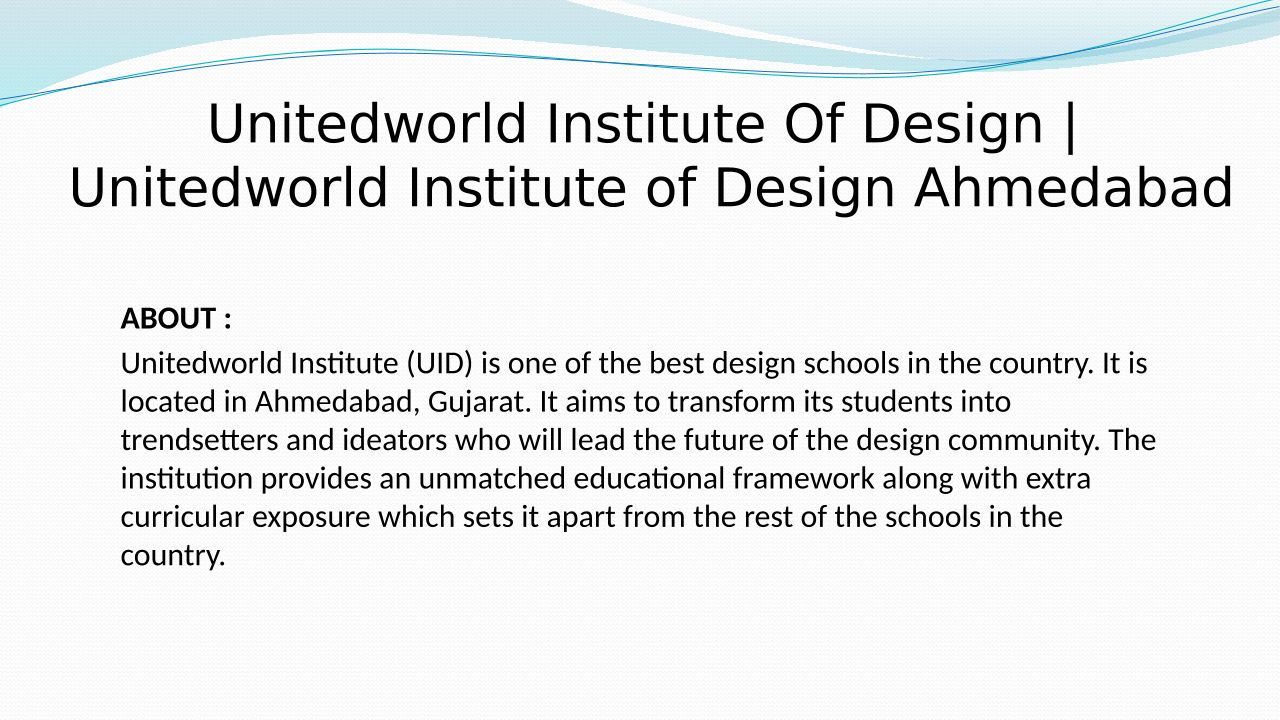 Unitedworld Institute Of Design | Unitedworld Institute of Design Ahmedabad

ABOUT :

Unitedworld Institute (UID) is one of the best design schools in the country. It is located in Ahmedabad, Gujarat. It aims to transform its students into trendsetters and ideators who will lead the future of the design community. The institution provides an unmatched educational framework along with extra curricular exposure which sets it apart from the rest of the schools in the country.